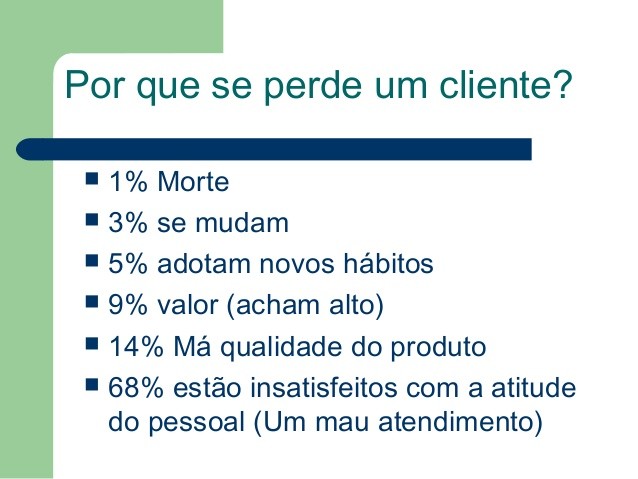 Por que se perde um cliente?

- 1% Morte
- 3% se mudam
- 5% adotam novos hábitos
- 9% valor (acham alto)
- 14% Má qualidade do produto
- 68% estão insatisfeitos com a atitude do pessoal (Um mau atendimento)